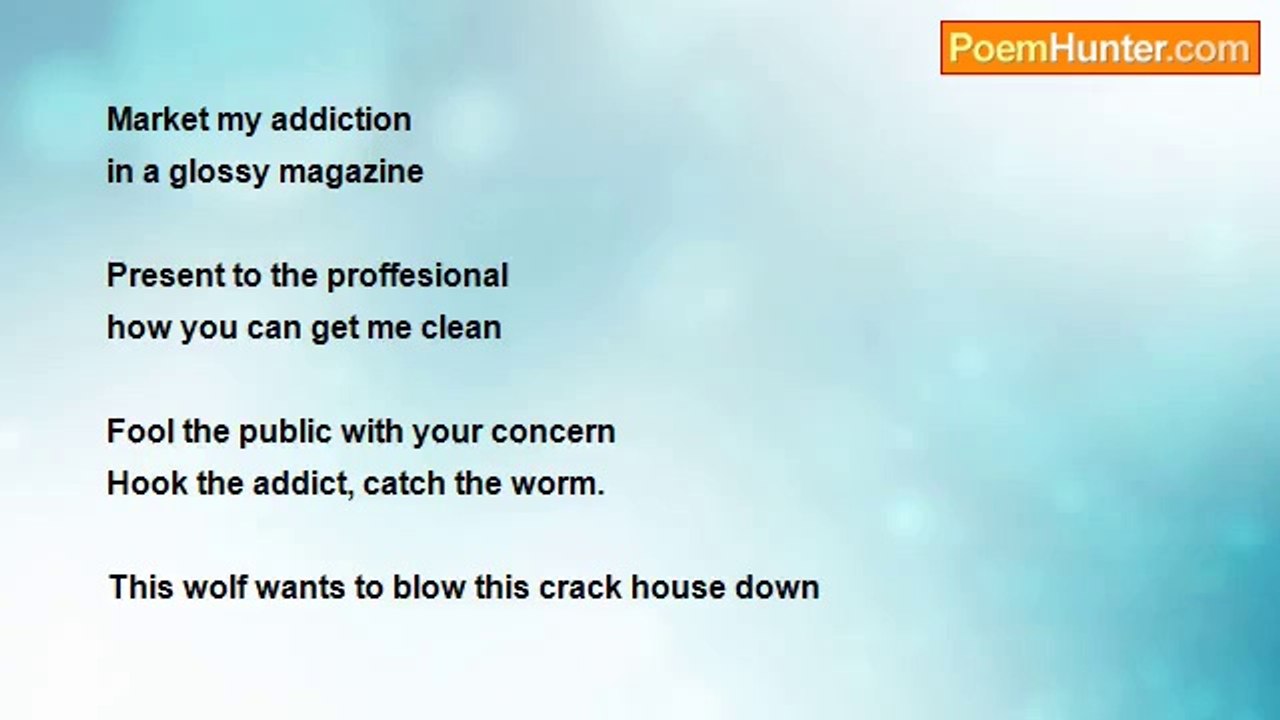 PoemHunter.com

Market my addiction
in a glossy magazine

Present to the proffesional
how you can get me clean

Fool the public with your concern
Hook the addict, catch the worm.

This wolf wants to blow this crack house down